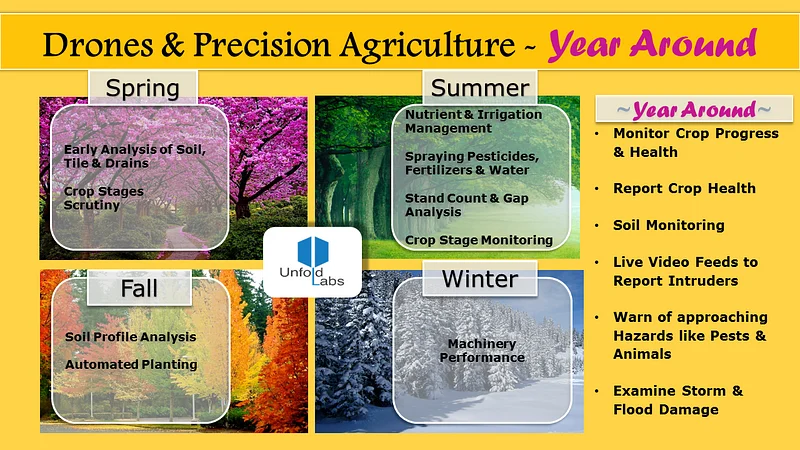 Drones & Precision Agriculture ~ Year Around

Spring

Early Analysis of Soil, Tile & Drains

Crop Stages Scrutiny

Summer

Nutrient & Irrigation Management

Spraying Pesticides, Fertilizers & Water

Stand Count & Gap Analysis

Crop Stage Monitoring

Unfold Labs

Fall

Soil Profile Analysis

Automated Planting

Winter

Machinery Performance

~Year Around~

• Monitor Crop Progress & Health

• Report Crop Health

• Soil Monitoring

• Live Video Feeds to Report Intruders

• Warn of approaching Hazards like Pests & Animals

• Examine Storm & Flood Damage